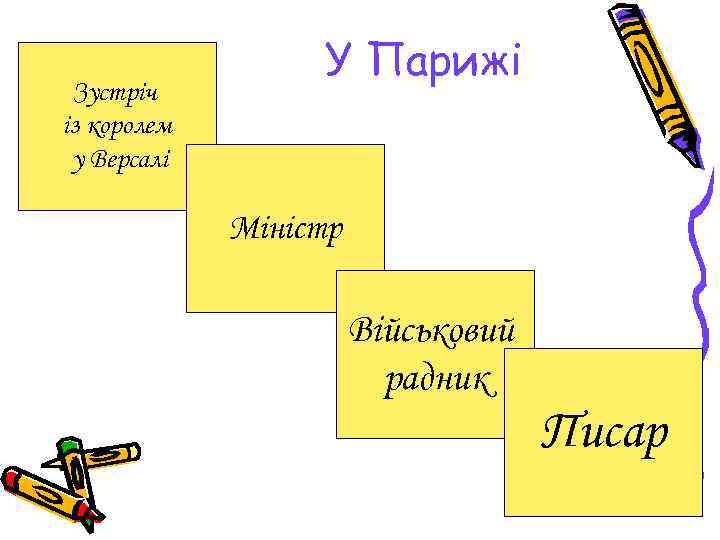 У Парижі

Зустріч із королем у Версалі

Міністр

Військовий радник

Писар